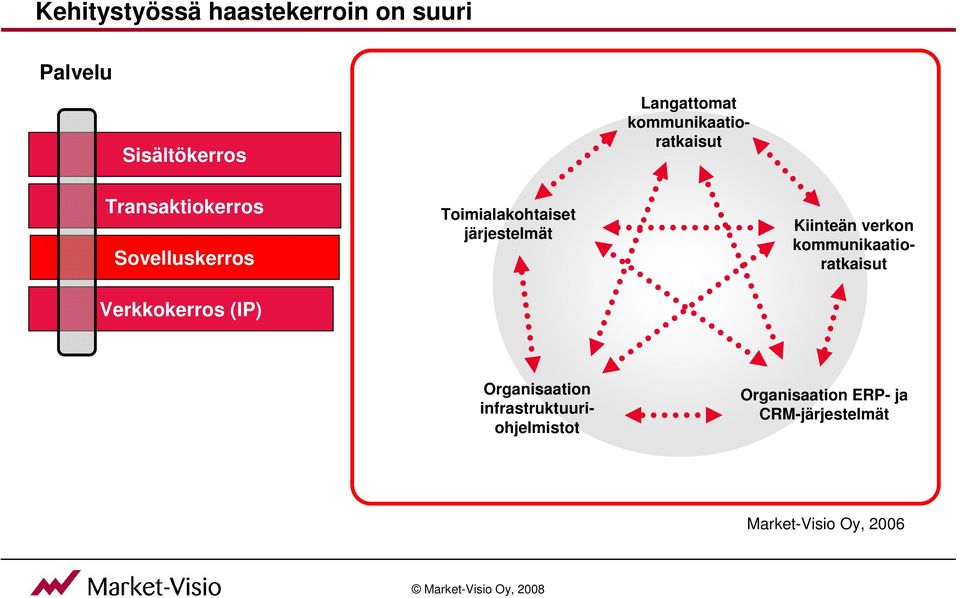 Kehitystyössä haastekerroin on suuri

Palvelu

Sisältökerros

Transaktiokerros

Sovelluskerros

Verkkokerros (IP)

Langattomat kommunikaatioratkaisut

Toimialakohtaiset järjestelmät

Kiinteän verkon kommunikaatioratkaisut

Organisaation infrastruktuuriohjelmistot

Organisaation ERP- ja CRM-järjestelmät

Market-Visio Oy, 2006

Market-Visio

© Market-Visio Oy, 2008